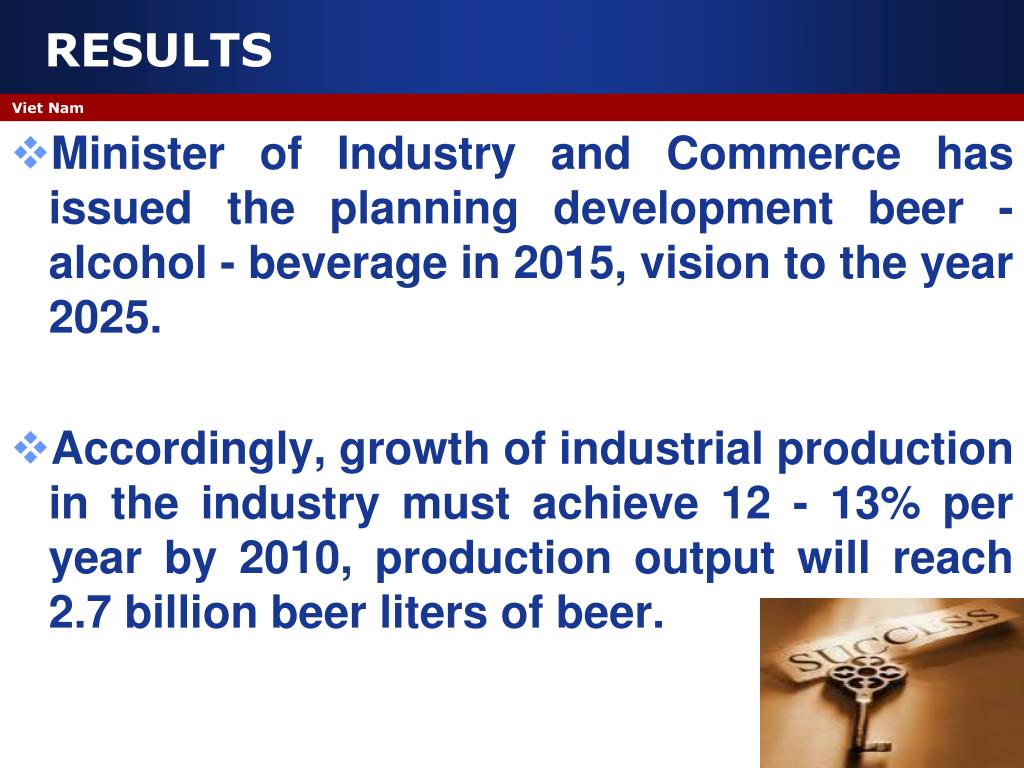 RESULTS

Viet Nam

❖Minister of Industry and Commerce has issued the planning development beer - alcohol - beverage in 2015, vision to the year 2025.

❖Accordingly, growth of industrial production in the industry must achieve 12 - 13% per year by 2010, production output will reach 2.7 billion beer liters of beer.

SUCCESS